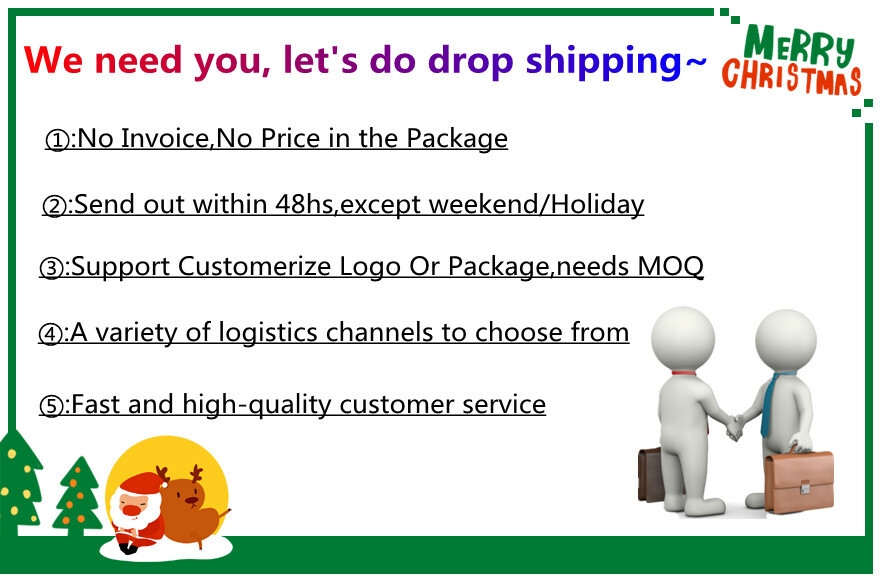 We need you, let's do drop shipping~

MERRY CHRISTMAS

①:No Invoice,No Price in the Package

②:Send out within 48hs,except weekend/Holiday

③:Support Customerize Logo Or Package,needs MOQ

④:A variety of logistics channels to choose from

⑤:Fast and high-quality customer service